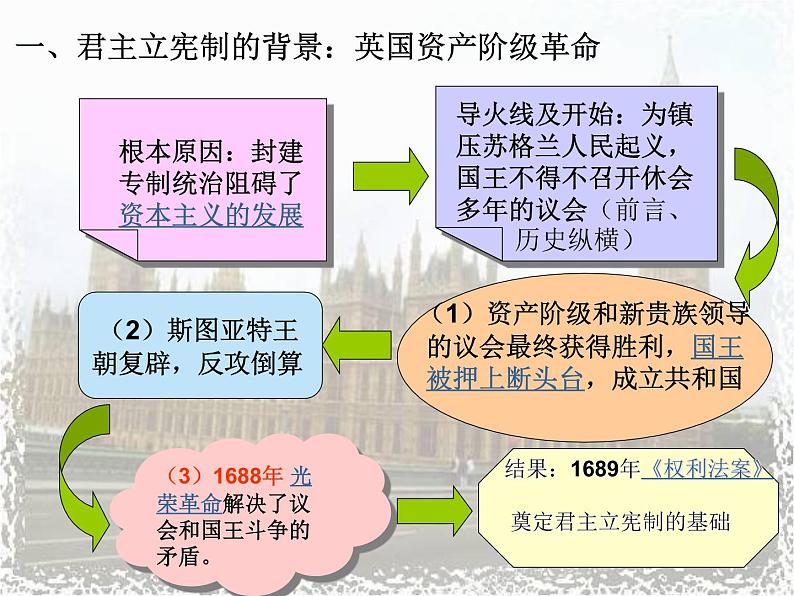 一、君主立宪制的背景：英国资产阶级革命

根本原因：封建专制统治阻碍了资本主义的发展

导火线及开始：为镇压苏格兰人民起义，国王不得不召开休会多年的议会（前言、历史纵横）

（1）资产阶级和新贵族领导的议会最终获得胜利，国王被押上断头台，成立共和国

（2）斯图亚特王朝复辟，反攻倒算

（3）1688年 光荣革命解决了议会和国王斗争的矛盾。

结果：1689年《权利法案》

奠定君主立宪制的基础